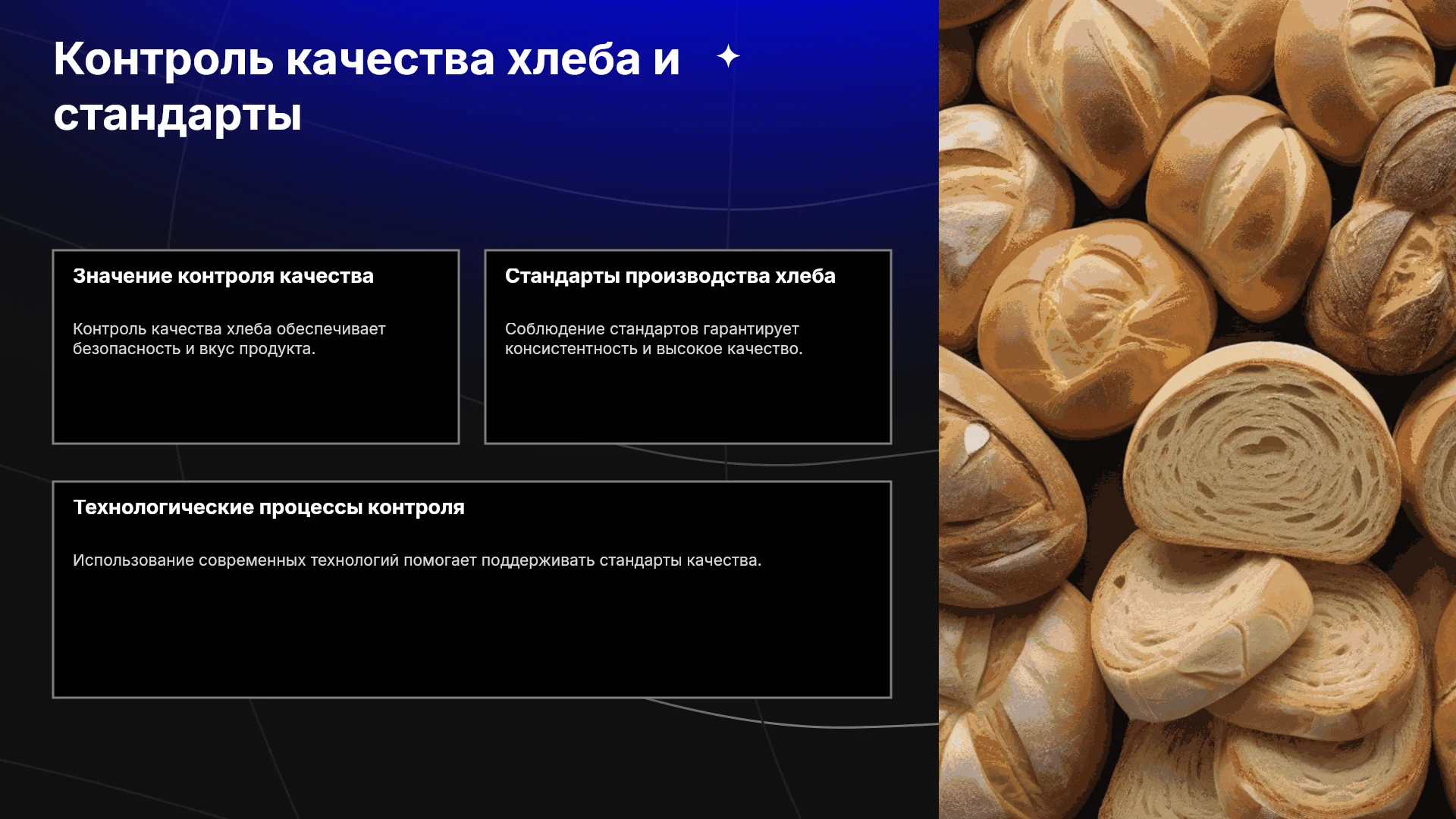 Контроль качества хлеба и стандарты

Значение контроля качества

Контроль качества хлеба обеспечивает безопасность и вкус продукта.

Стандарты производства хлеба

Соблюдение стандартов гарантирует консистентность и высокое качество.

Технологические процессы контроля

Использование современных технологий помогает поддерживать стандарты качества.